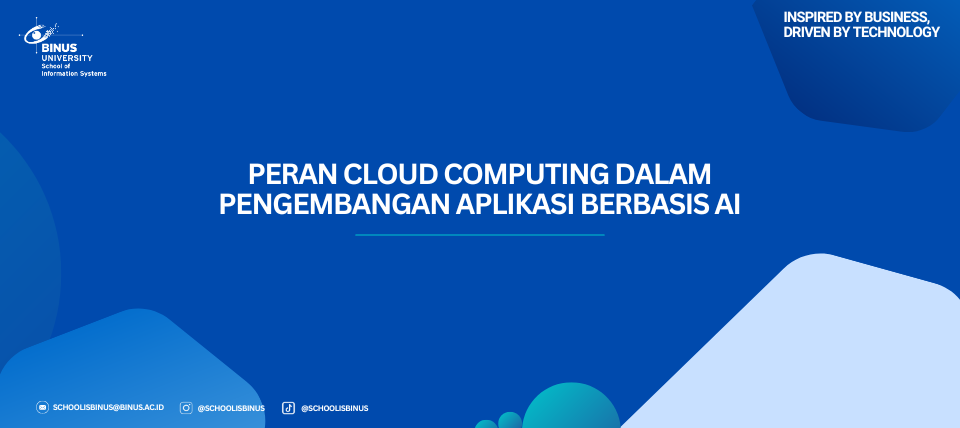 BINUS UNIVERSITY
School of Information Systems

INSPIRED BY BUSINESS, DRIVEN BY TECHNOLOGY

PERAN CLOUD COMPUTING DALAM PENGEMBANGAN APLIKASI BERBASIS AI

SCHOOLISBINUS@BINUS.AC.ID @SCHOOLISBINUS @SCHOOLISBINUS